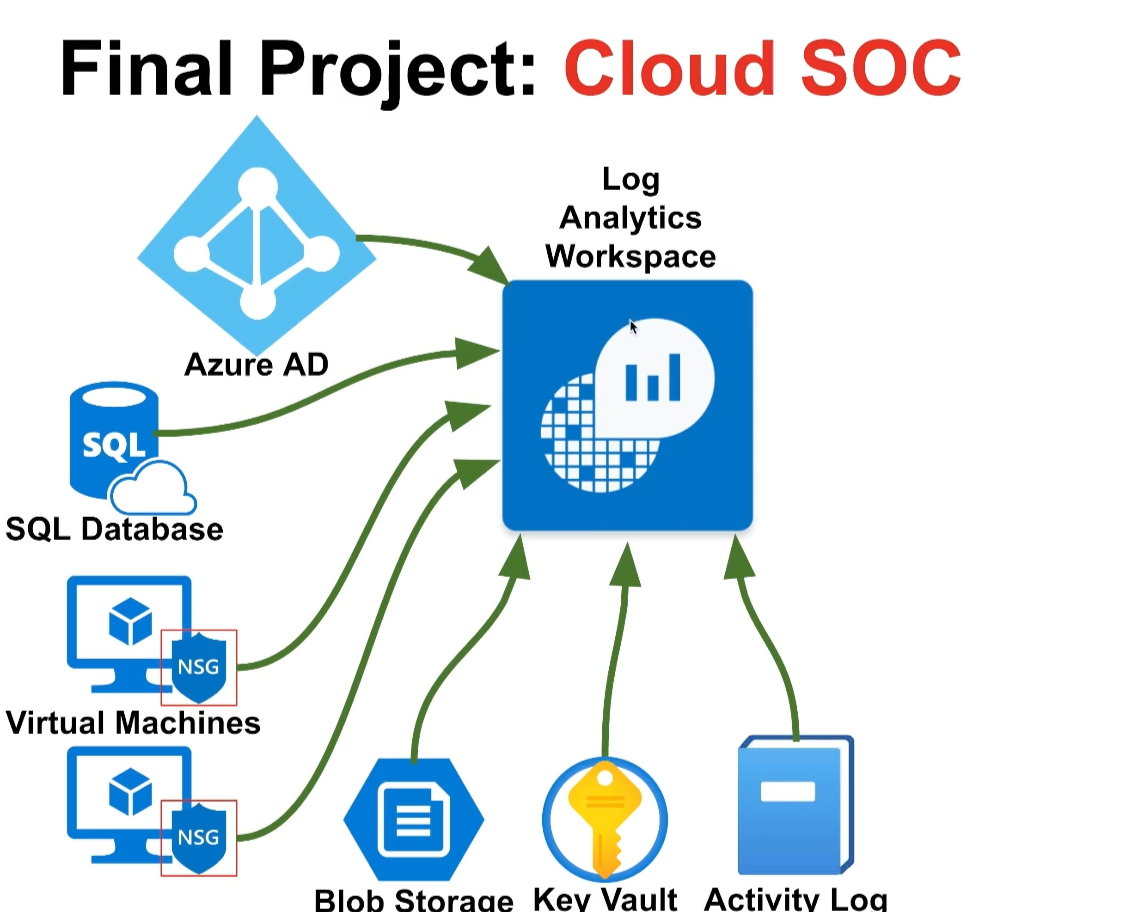 Final Project: Cloud SOC

Log Analytics Workspace

Azure AD

SQL

SQL Database

NSG

Virtual Machines

NSG

Blob Storage

Key Vault

Activity Log